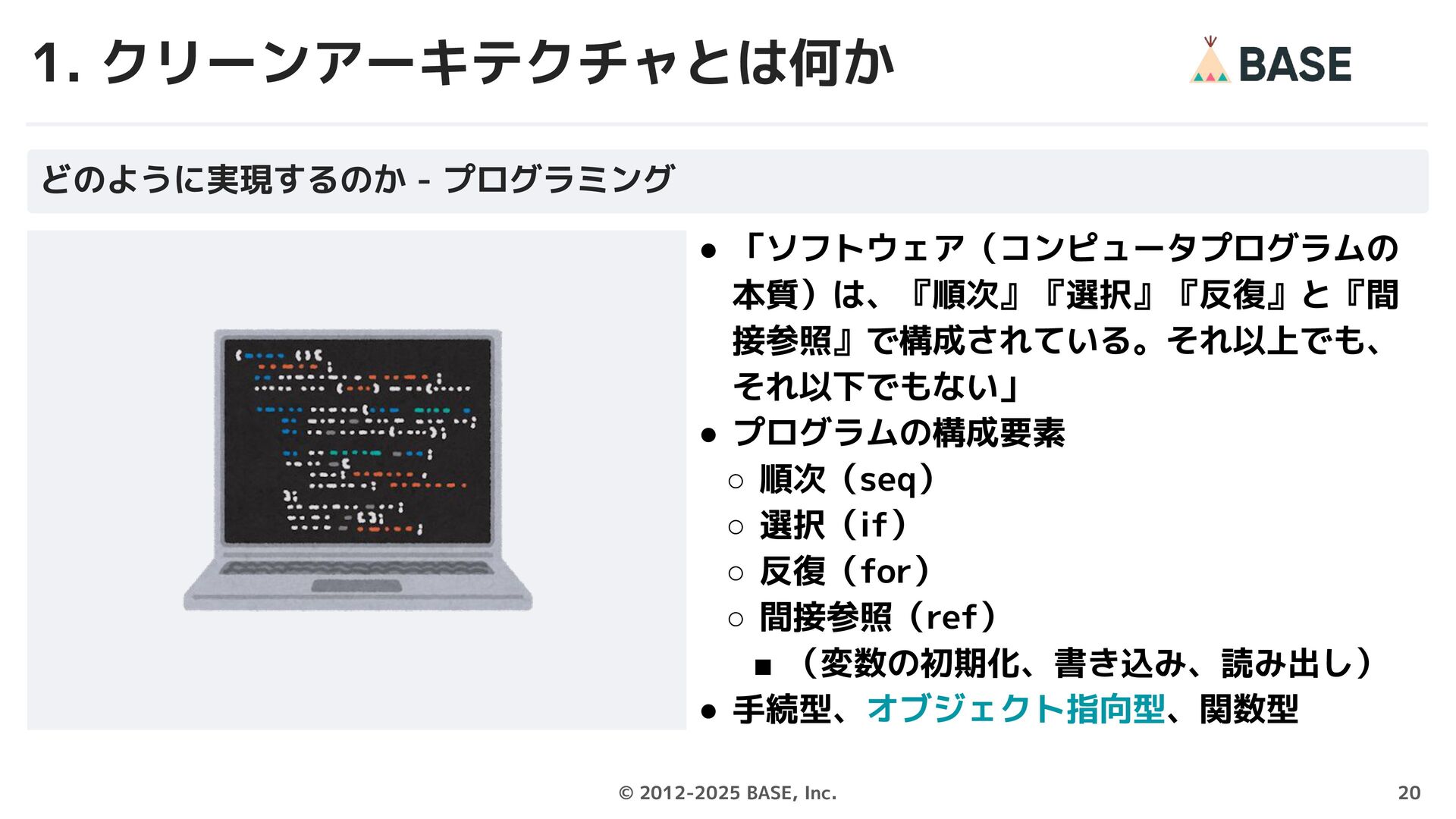 1. クリーンアーキテクチャとは何か

BASE

どのように実現するのか - プログラミング

● 「ソフトウェア（コンピュータプログラムの本質）は、『順次』『選択』『反復』と『間接参照』で構成されている。それ以上でも、それ以下でもない」
● プログラムの構成要素
○ 順次（seq）
○ 選択（if）
○ 反復（for）
○ 間接参照（ref）
■ （変数の初期化、書き込み、読み出し）
● 手続型、オブジェクト指向型、関数型

© 2012-2025 BASE, Inc.

20